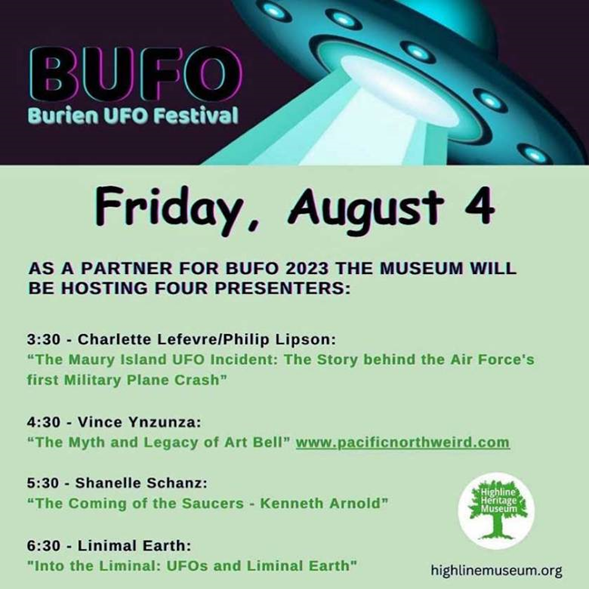 BUFO
Burien UFO Festival

Friday, August 4

AS A PARTNER FOR BUFO 2023 THE MUSEUM WILL BE HOSTING FOUR PRESENTERS:

3:30 - Charlette Lefevre/Philip Lipson:
“The Maury Island UFO Incident: The Story behind the Air Force's first Military Plane Crash”

4:30 - Vince Ynzunza:
“The Myth and Legacy of Art Bell” www.pacificnorthweird.com

5:30 - Shanelle Schanz:
“The Coming of the Saucers - Kenneth Arnold”

6:30 - Linimal Earth:
"Into the Liminal: UFOs and Liminal Earth"

Highline Heritage Museum

highlinemuseum.org